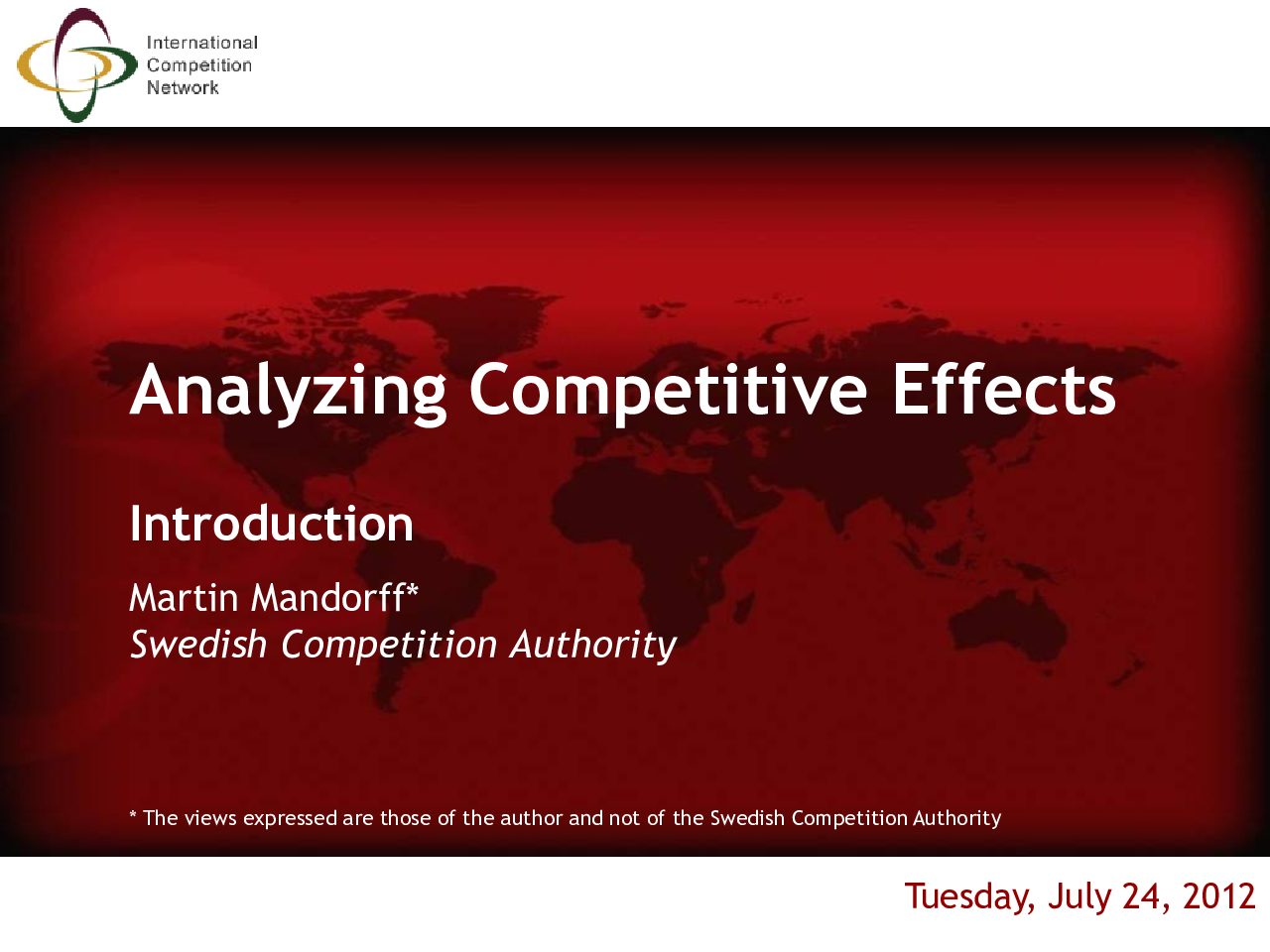 International
Competition
Network

Analyzing Competitive Effects

Introduction

Martin Mandorff*
Swedish Competition Authority

* The views expressed are those of the author and not of the Swedish Competition Authority

Tuesday, July 24, 2012